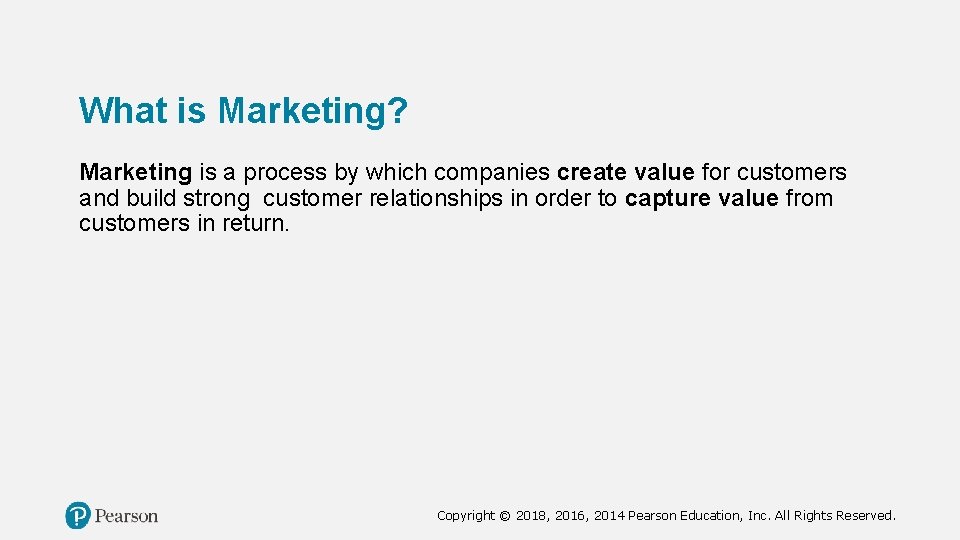 What is Marketing?

Marketing is a process by which companies create value for customers and build strong customer relationships in order to capture value from customers in return.

Pearson

Copyright © 2018, 2016, 2014 Pearson Education, Inc. All Rights Reserved.